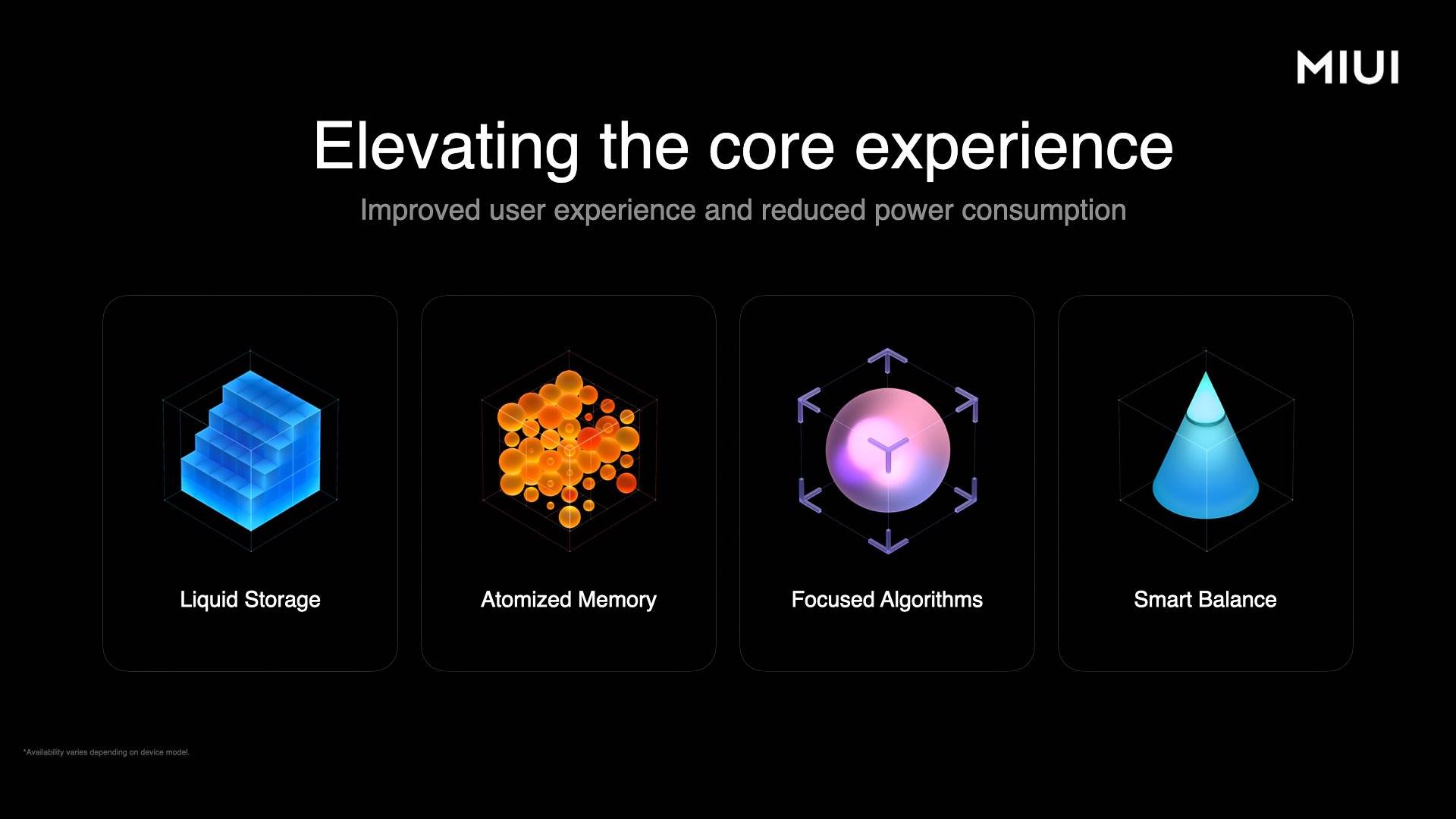 MIUI

Elevating the core experience

Improved user experience and reduced power consumption

Liquid Storage

Atomized Memory

Focused Algorithms

Smart Balance

*Availability varies depending on device model.